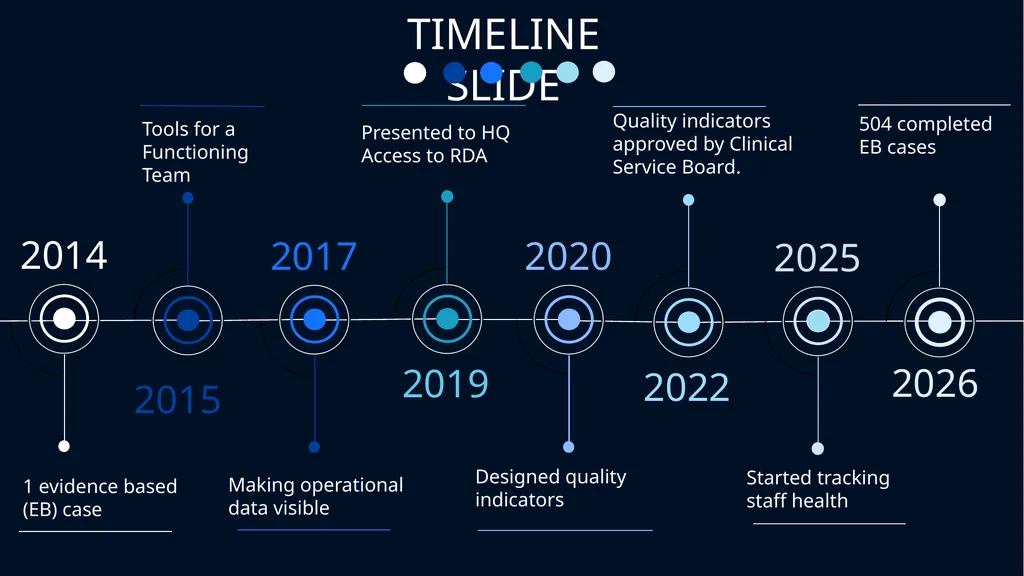 TIMELINE SLIDE

Tools for a Functioning Team

Presented to HQ Access to RDA

Quality indicators approved by Clinical Service Board.

504 completed EB cases

2014

2017

2020

2025

2015

2019

2022

2026

1 evidence based (EB) case

Making operational data visible

Designed quality indicators

Started tracking staff health